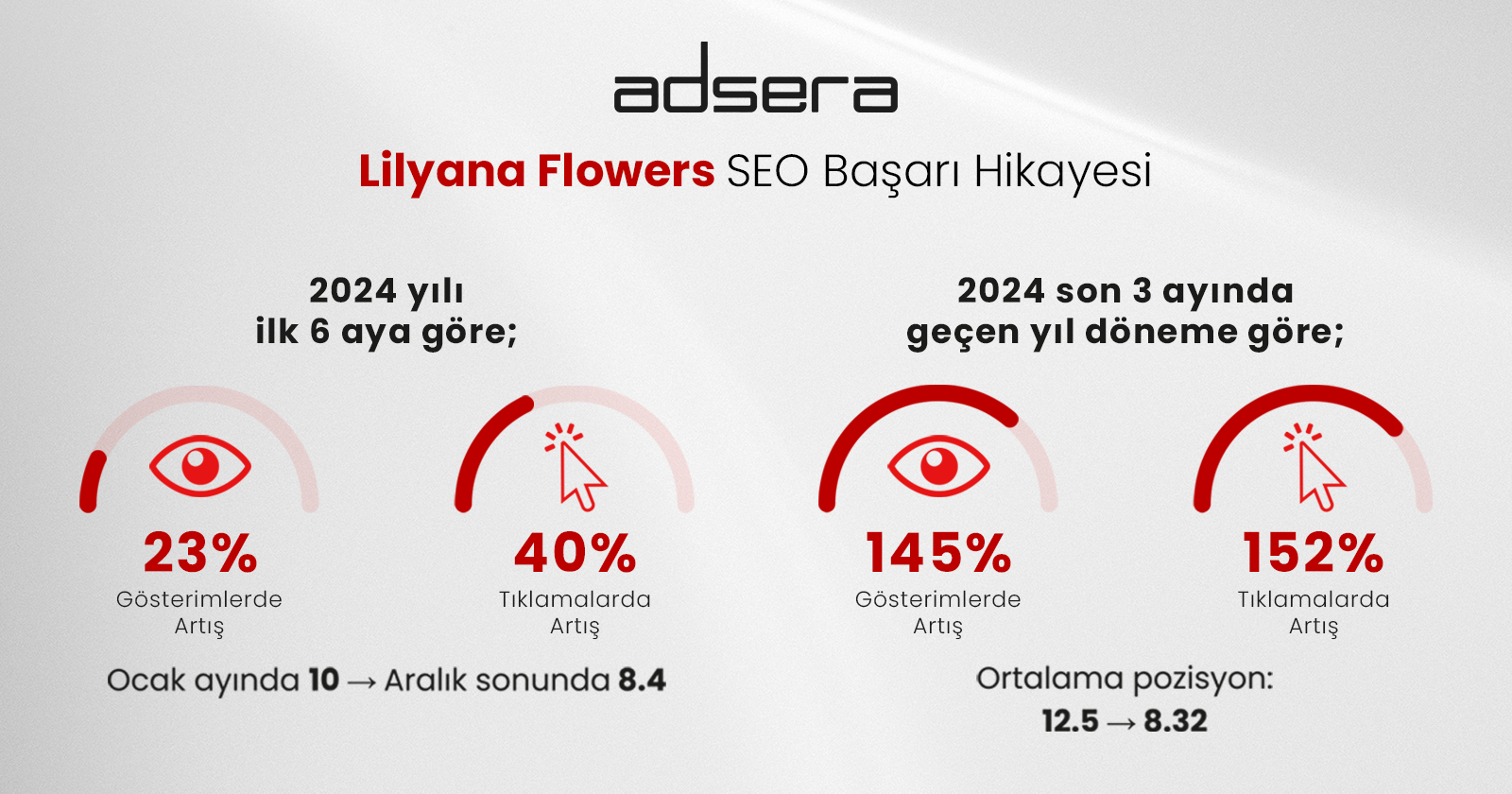 adsera

Lilyana Flowers SEO Başarı Hikayesi

2024 yılı ilk 6 aya göre;

23%
Gösterimlerde Artış

40%
Tıklamalarda Artış

Ocak ayında 10 → Aralık sonunda 8.4

2024 son 3 ayında geçen yıl döneme göre;

145%
Gösterimlerde Artış

152%
Tıklamalarda Artış

Ortalama pozisyon:
12.5 → 8.32